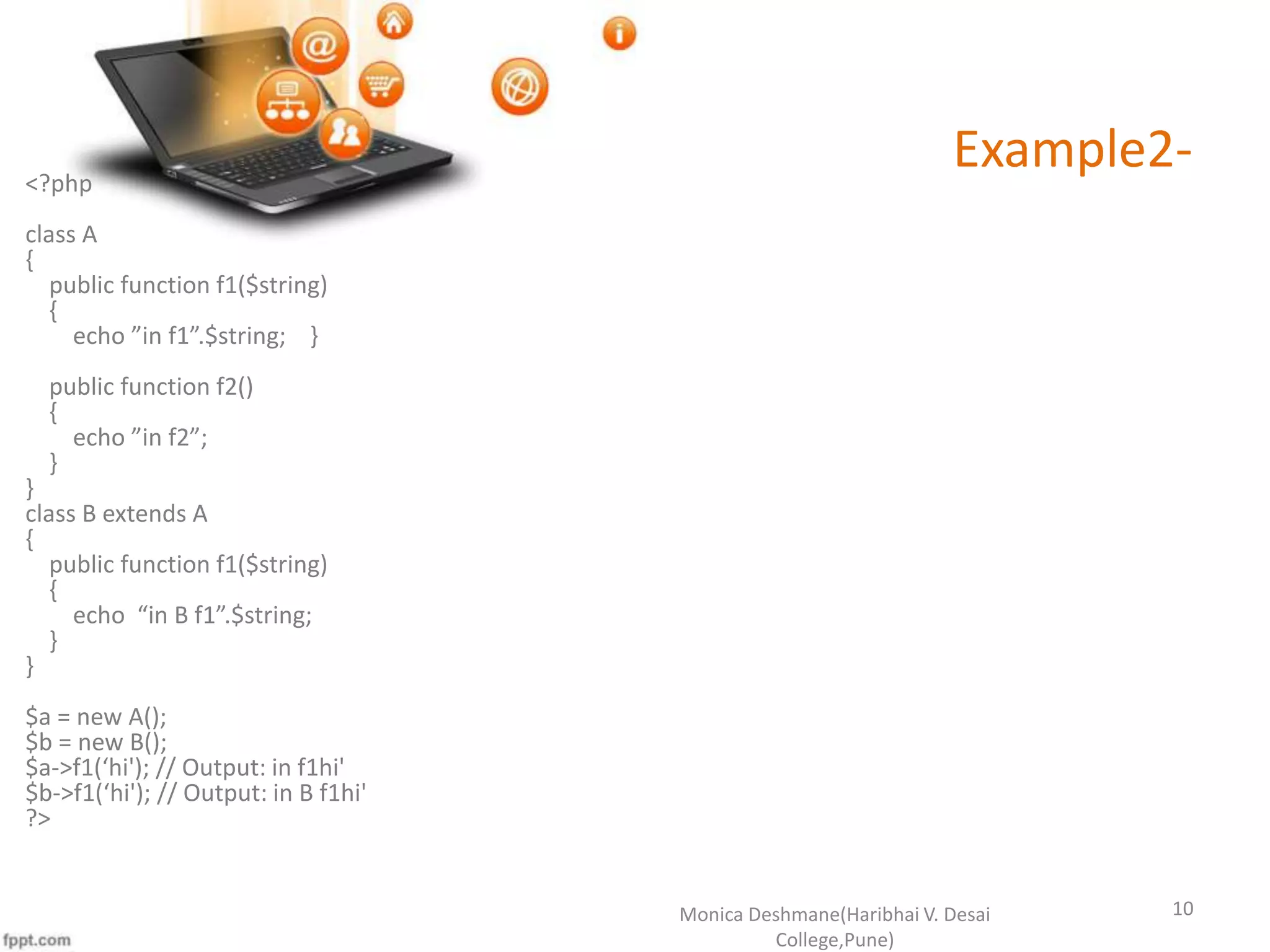 Example2-

<?php

class A
{
public function f1($string)
{
echo ”in f1”.$string; }

public function f2()
{
echo ”in f2”;
}
}
class B extends A
{
public function f1($string)
{
echo “in B f1”.$string;
}
}

$a = new A();
$b = new B();
$a->f1(‘hi'); // Output: in f1hi'
$b->f1(‘hi'); // Output: in B f1hi'
?>

Monica Deshmane(Haribhai V. Desai College,Pune)

10

fppt.com